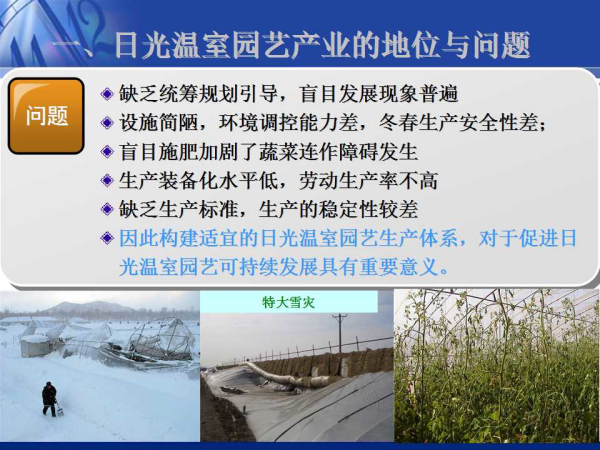 一、日光温室园艺产业的地位与问题

问题

◆ 缺乏统筹规划引导，盲目发展现象普遍
◆ 设施简陋，环境调控能力差，冬春生产安全性差；
◆ 盲目施肥加剧了蔬菜连作障碍发生
◆ 生产装备化水平低，劳动生产率不高
◆ 缺乏生产标准，生产的稳定性较差
◆ 因此构建适宜的日光温室园艺生产体系，对于促进日光温室园艺可持续发展具有重要意义。

特大雪灾